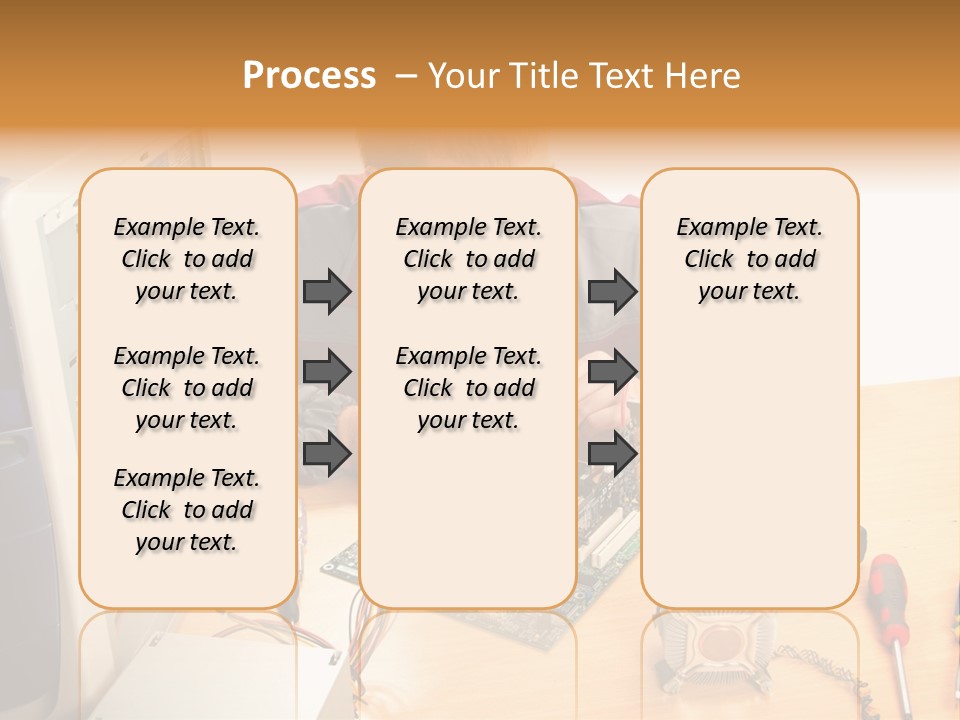 Process – Your Title Text Here

Example Text. Click to add your text.

Example Text. Click to add your text.

Example Text. Click to add your text.

Example Text. Click to add your text.

Example Text. Click to add your text.

Example Text. Click to add your text.